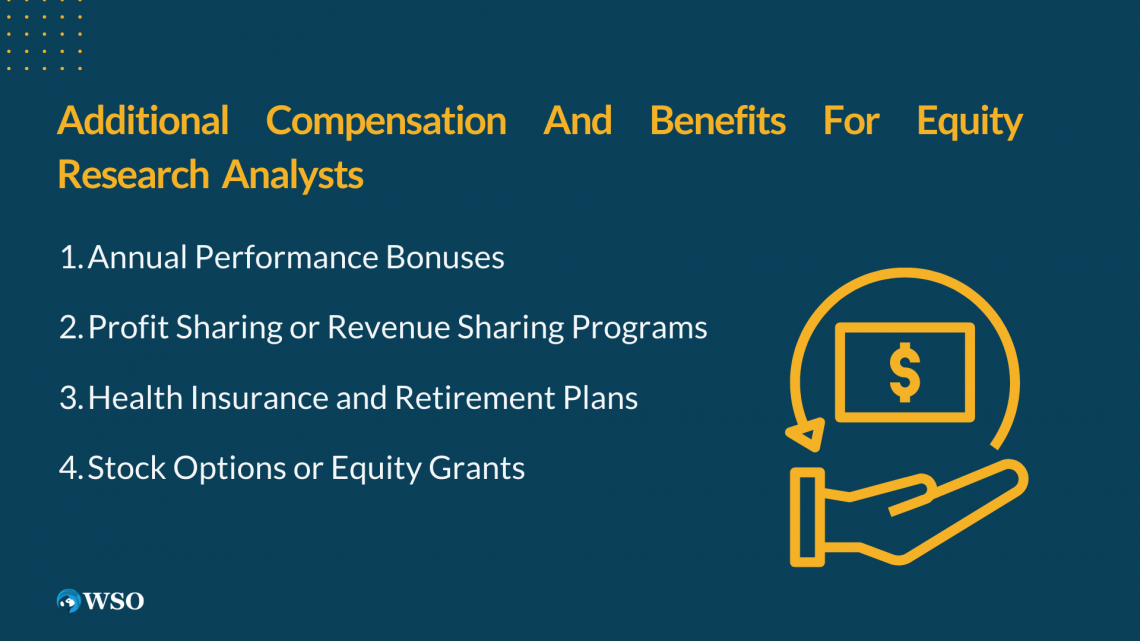 Additional Compensation And Benefits For Equity Research Analysts

1. Annual Performance Bonuses
2. Profit Sharing or Revenue Sharing Programs
3. Health Insurance and Retirement Plans
4. Stock Options or Equity Grants

$

WSO